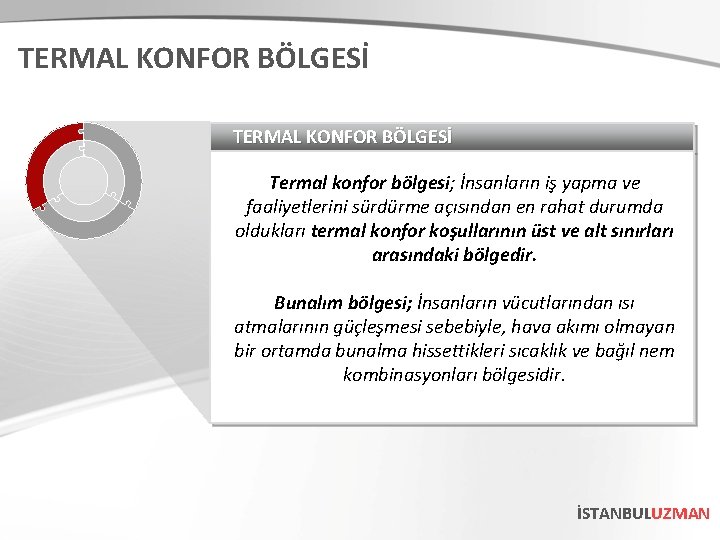 TERMAL KONFOR BÖLGESİ

TERMAL KONFOR BÖLGESİ

Termal konfor bölgesi; İnsanların iş yapma ve faaliyetlerini sürdürme açısından en rahat durumda oldukları termal konfor koşullarının üst ve alt sınırları arasındaki bölgedir.

Bunalım bölgesi; İnsanların vücutlarından ısı atmalarının güçleşmesi sebebiyle, hava akımı olmayan bir ortamda bunalma hissettikleri sıcaklık ve bağıl nem kombinasyonları bölgesidir.

İSTANBULUZMAN